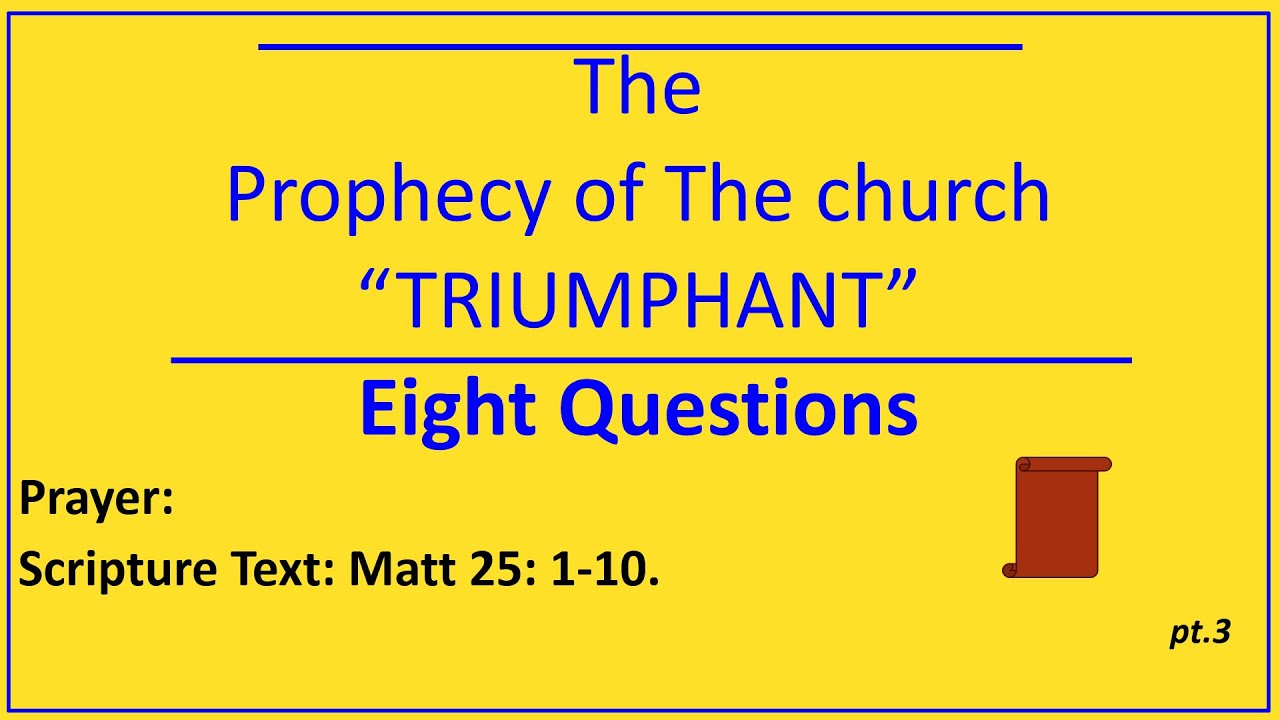 The
Prophecy of The church
“TRIUMPHANT”

Eight Questions

Prayer:

Scripture Text: Matt 25: 1-10.

pt.3